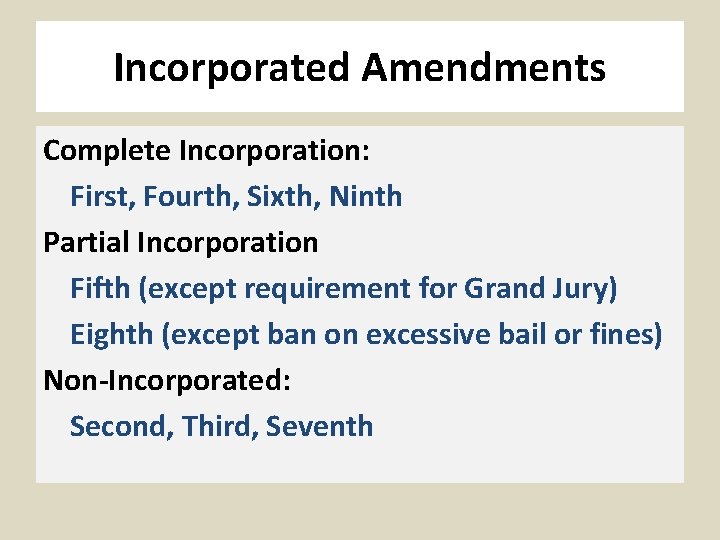 Incorporated Amendments

Complete Incorporation:

First, Fourth, Sixth, Ninth

Partial Incorporation

Fifth (except requirement for Grand Jury)

Eighth (except ban on excessive bail or fines)

Non-Incorporated:

Second, Third, Seventh